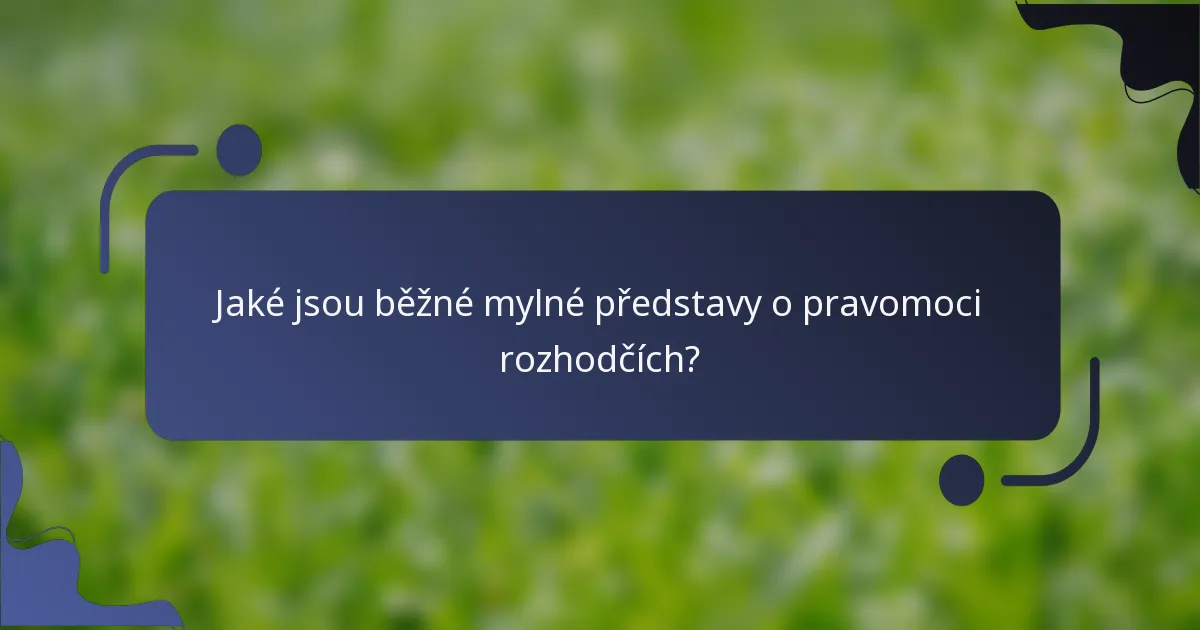 Jaké jsou běžné mylné představy o pravomoci rozhodčích?